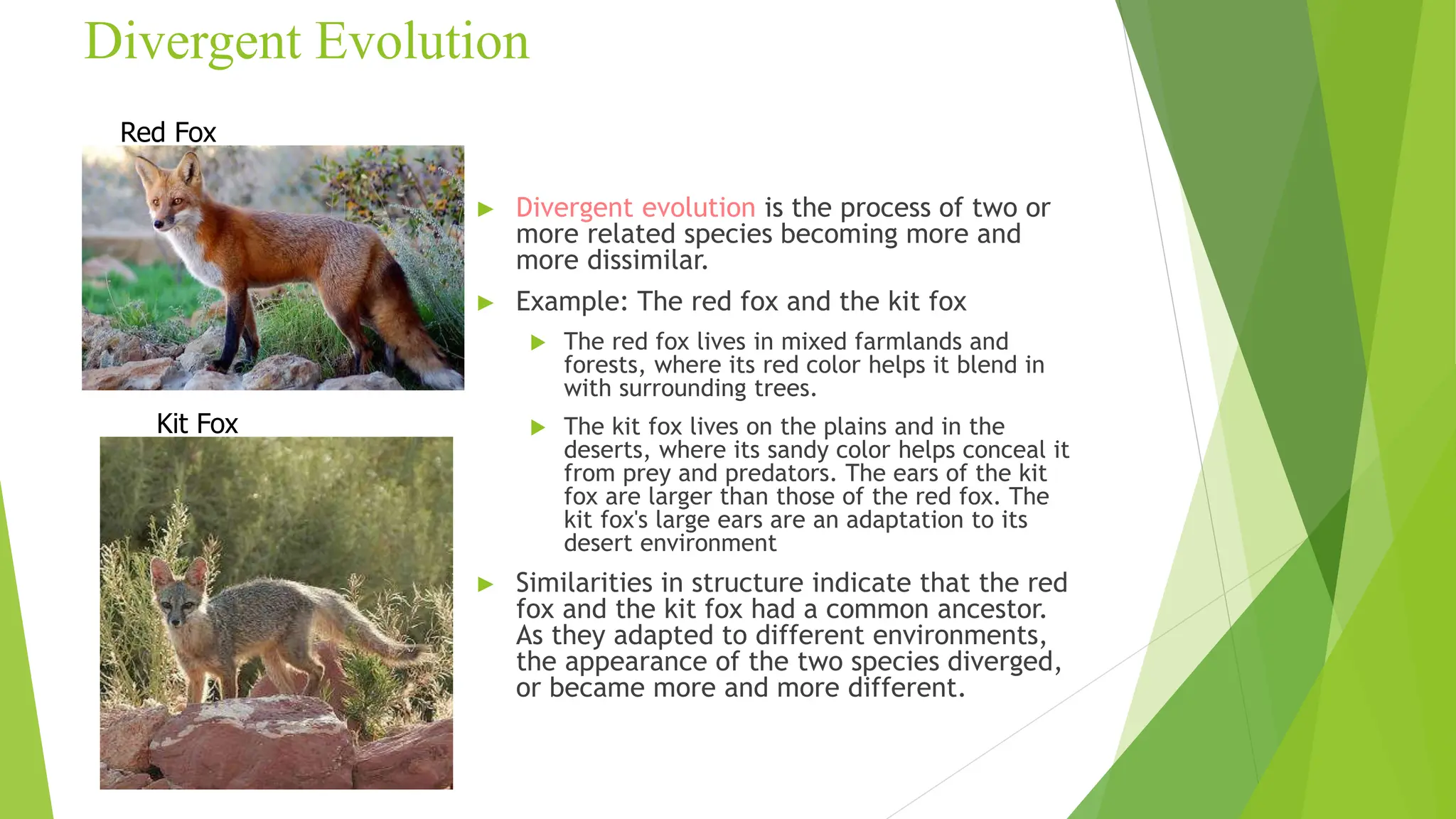 Divergent Evolution

Red Fox

Kit Fox

▶ Divergent evolution is the process of two or more related species becoming more and more dissimilar.

▶ Example: The red fox and the kit fox

▶ The red fox lives in mixed farmlands and forests, where its red color helps it blend in with surrounding trees.

▶ The kit fox lives on the plains and in the deserts, where its sandy color helps conceal it from prey and predators. The ears of the kit fox are larger than those of the red fox. The kit fox's large ears are an adaptation to its desert environment

▶ Similarities in structure indicate that the red fox and the kit fox had a common ancestor. As they adapted to different environments, the appearance of the two species diverged, or became more and more different.